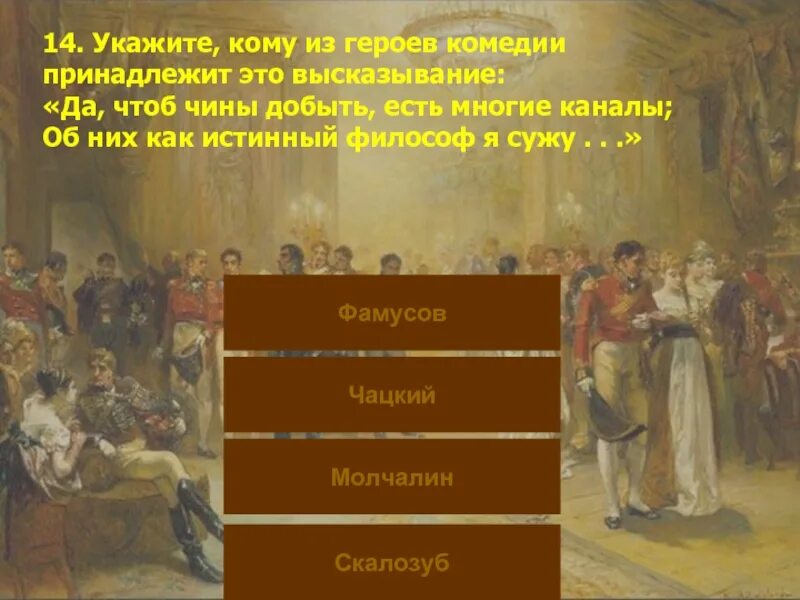 14. Укажите, кому из героев комедии принадлежит это высказывание:
«Да, чтоб чины добыть, есть многие каналы;
Об них как истинный философ я сужу . . .»

Фамусов

Чацкий

Молчалин

Скалозуб